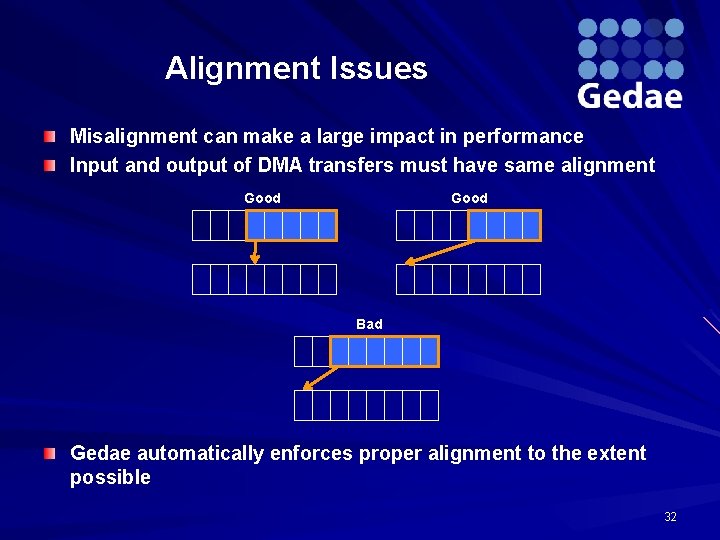 Alignment Issues

Gedae

Misalignment can make a large impact in performance

Input and output of DMA transfers must have same alignment

Good

Good

Bad

Gedae automatically enforces proper alignment to the extent possible

32